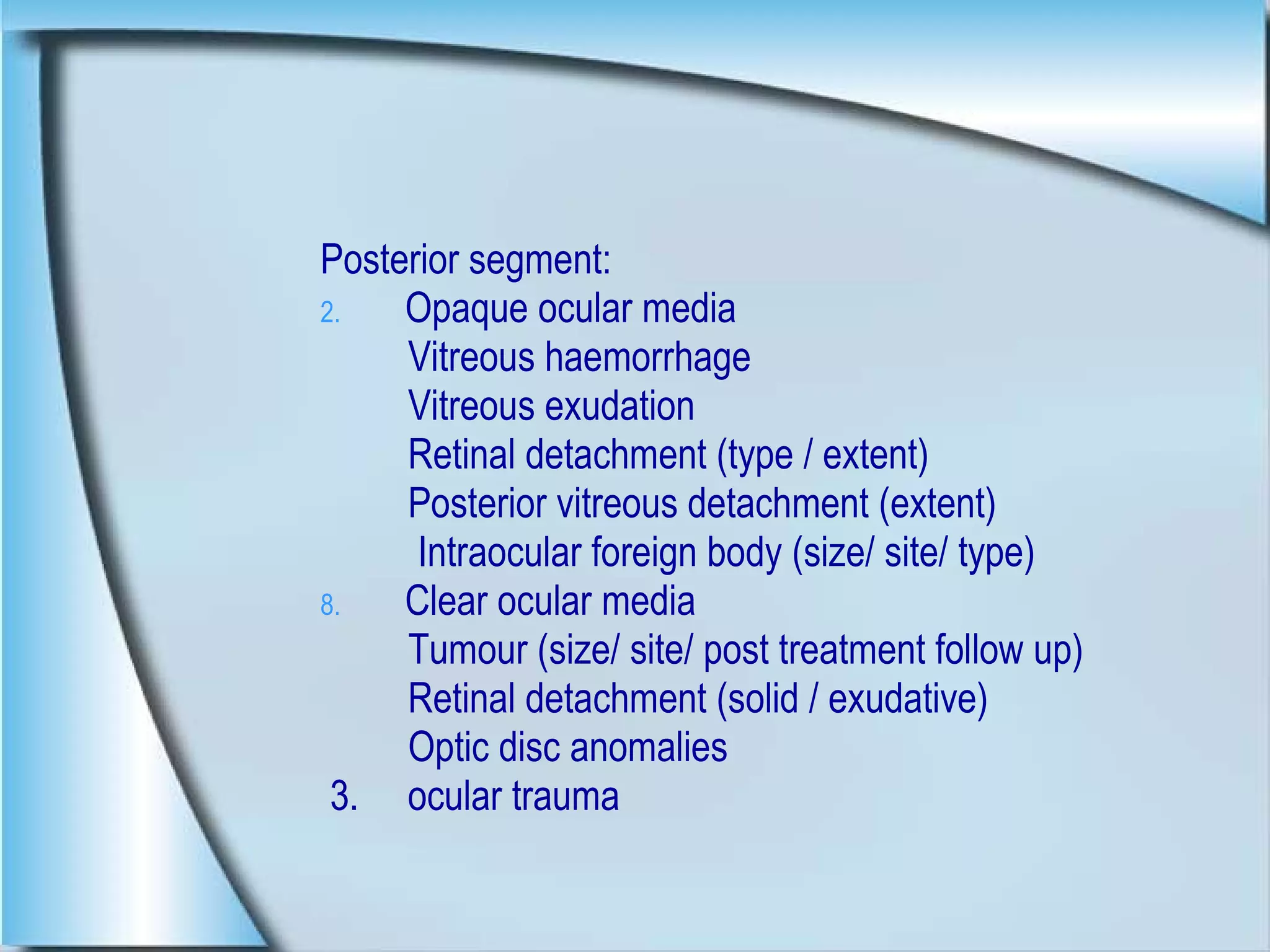 Posterior segment:
2. Opaque ocular media
Vitreous haemorrhage
Vitreous exudation
Retinal detachment (type / extent)
Posterior vitreous detachment (extent)
Intraocular foreign body (size/ site/ type)
8. Clear ocular media
Tumour (size/ site/ post treatment follow up)
Retinal detachment (solid / exudative)
Optic disc anomalies
3. ocular trauma